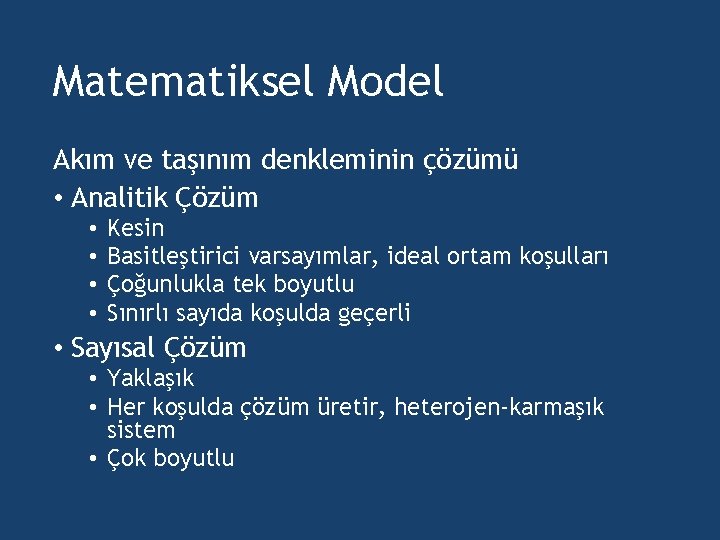 Matematiksel Model

Akım ve taşınım denkleminin çözümü

• Analitik Çözüm
  • Kesin
  • Basitleştirici varsayımlar, ideal ortam koşulları
  • Çoğunlukla tek boyutlu
  • Sınırlı sayıda koşulda geçerli
• Sayısal Çözüm
  • Yaklaşık
  • Her koşulda çözüm üretir, heterojen-karmaşık sistem
  • Çok boyutlu